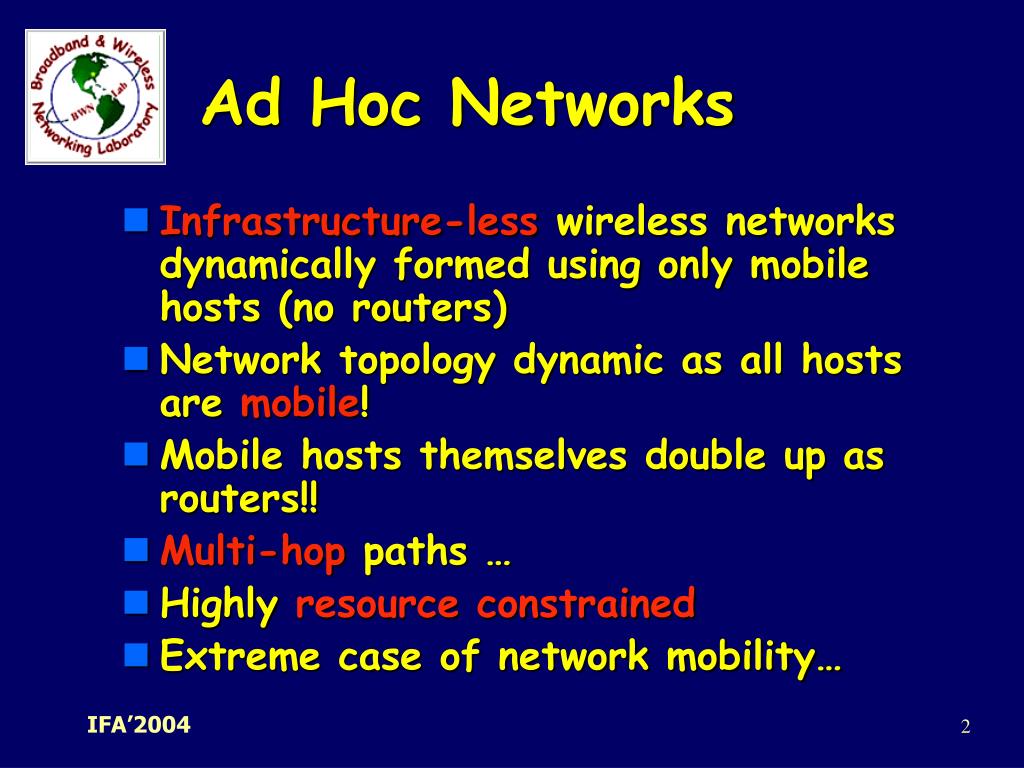 Broadband & Wireless Networking Laboratory
BWN Lab

Ad Hoc Networks

Infrastructure-less wireless networks dynamically formed using only mobile hosts (no routers)

Network topology dynamic as all hosts are mobile!

Mobile hosts themselves double up as routers!!

Multi-hop paths …

Highly resource constrained

Extreme case of network mobility…

IFA'2004

2